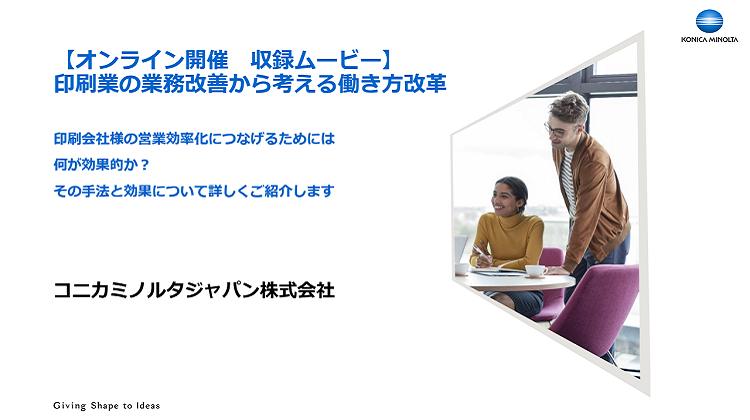 KONICA MINOLTA

【オンライン開催　収録ムービー】
印刷業の業務改善から考える働き方改革

印刷会社様の営業効率化につなげるためには
何が効果的か？
その手法と効果について詳しくご紹介します

コニカミノルタジャパン株式会社

Giving Shape to Ideas